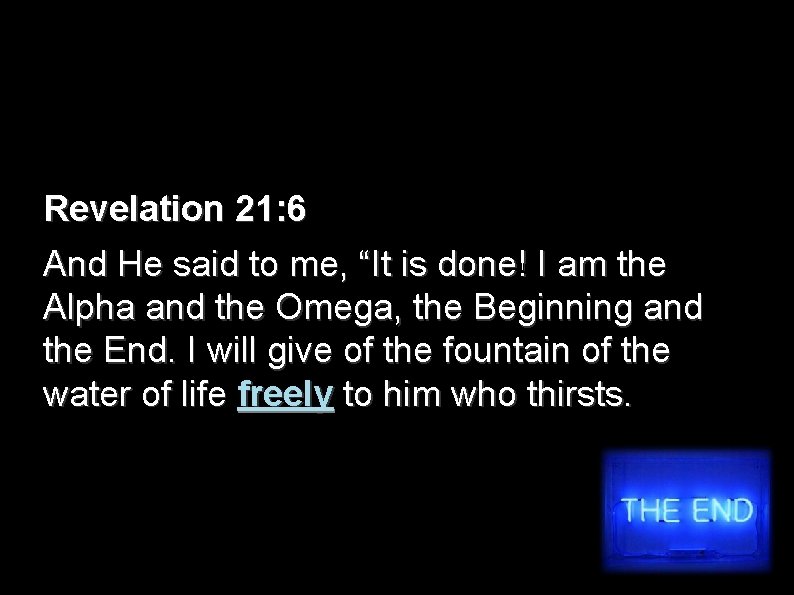 Revelation 21:6

And He said to me, “It is done! I am the Alpha and the Omega, the Beginning and the End. I will give of the fountain of the water of life freely to him who thirsts.

THE END